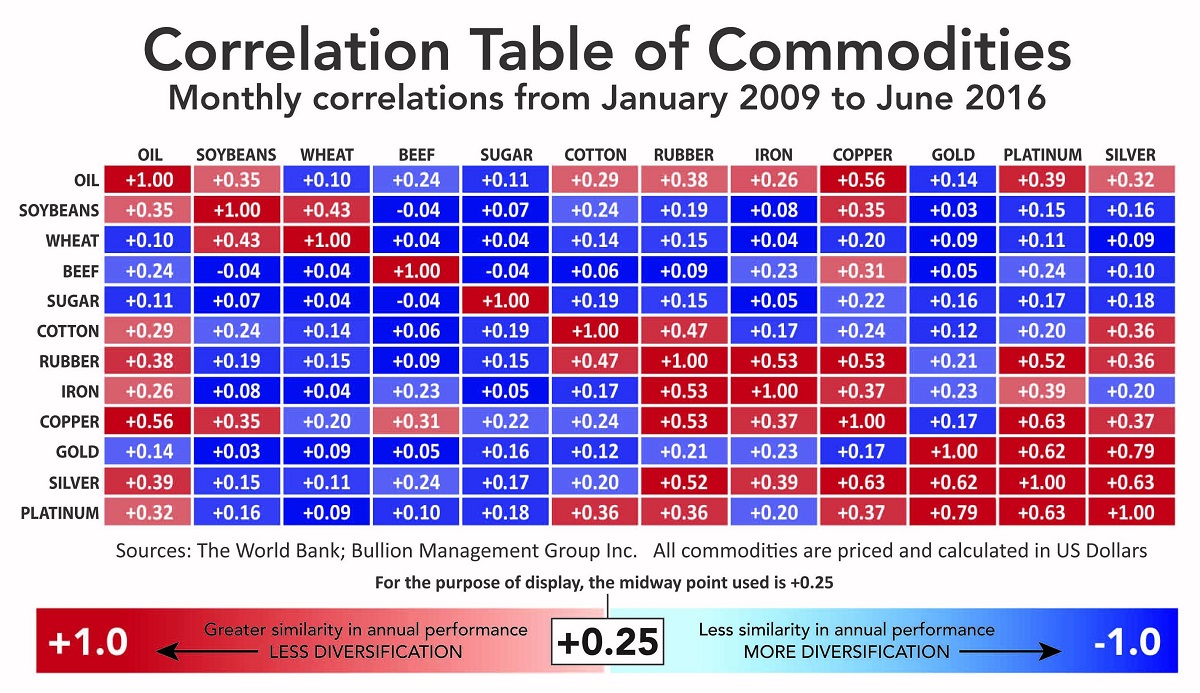 Correlation Table of Commodities
Monthly correlations from January 2009 to June 2016

| | OIL | SOYBEANS | WHEAT | BEEF | SUGAR | COTTON | RUBBER | IRON | COPPER | GOLD | PLATINUM | SILVER |
|---|---|---|---|---|---|---|---|---|---|---|---|---|
| OIL | +1.00 | +0.35 | +0.10 | +0.24 | +0.11 | +0.29 | +0.38 | +0.26 | +0.56 | +0.14 | +0.39 | +0.32 |
| SOYBEANS | +0.35 | +1.00 | +0.43 | -0.04 | +0.07 | +0.24 | +0.19 | +0.08 | +0.35 | +0.03 | +0.15 | +0.16 |
| WHEAT | +0.10 | +0.43 | +1.00 | +0.04 | +0.04 | +0.14 | +0.15 | +0.04 | +0.20 | +0.09 | +0.11 | +0.09 |
| BEEF | +0.24 | -0.04 | +0.04 | +1.00 | -0.04 | +0.06 | +0.09 | +0.23 | +0.31 | +0.05 | +0.24 | +0.10 |
| SUGAR | +0.11 | +0.07 | +0.04 | -0.04 | +1.00 | +0.19 | +0.15 | +0.05 | +0.22 | +0.16 | +0.17 | +0.18 |
| COTTON | +0.29 | +0.24 | +0.14 | +0.06 | +0.19 | +1.00 | +0.47 | +0.17 | +0.24 | +0.12 | +0.20 | +0.36 |
| RUBBER | +0.38 | +0.19 | +0.15 | +0.09 | +0.15 | +0.47 | +1.00 | +0.53 | +0.53 | +0.21 | +0.52 | +0.36 |
| IRON | +0.26 | +0.08 | +0.04 | +0.23 | +0.05 | +0.17 | +0.53 | +1.00 | +0.37 | +0.23 | +0.39 | +0.20 |
| COPPER | +0.56 | +0.35 | +0.20 | +0.31 | +0.22 | +0.24 | +0.53 | +0.37 | +1.00 | +0.17 | +0.63 | +0.37 |
| GOLD | +0.14 | +0.03 | +0.09 | +0.05 | +0.16 | +0.12 | +0.21 | +0.23 | +0.17 | +1.00 | +0.62 | +0.79 |
| SILVER | +0.39 | +0.15 | +0.11 | +0.24 | +0.17 | +0.20 | +0.52 | +0.39 | +0.63 | +0.62 | +1.00 | +0.63 |
| PLATINUM | +0.32 | +0.16 | +0.09 | +0.10 | +0.18 | +0.36 | +0.36 | +0.20 | +0.37 | +0.79 | +0.63 | +1.00 |

Sources: The World Bank; Bullion Management Group Inc. All commodities are priced and calculated in US Dollars

For the purpose of display, the midway point used is +0.25

+1.0 Greater similarity in annual performance LESS DIVERSIFICATION +0.25 Less similarity in annual performance MORE DIVERSIFICATION -1.0